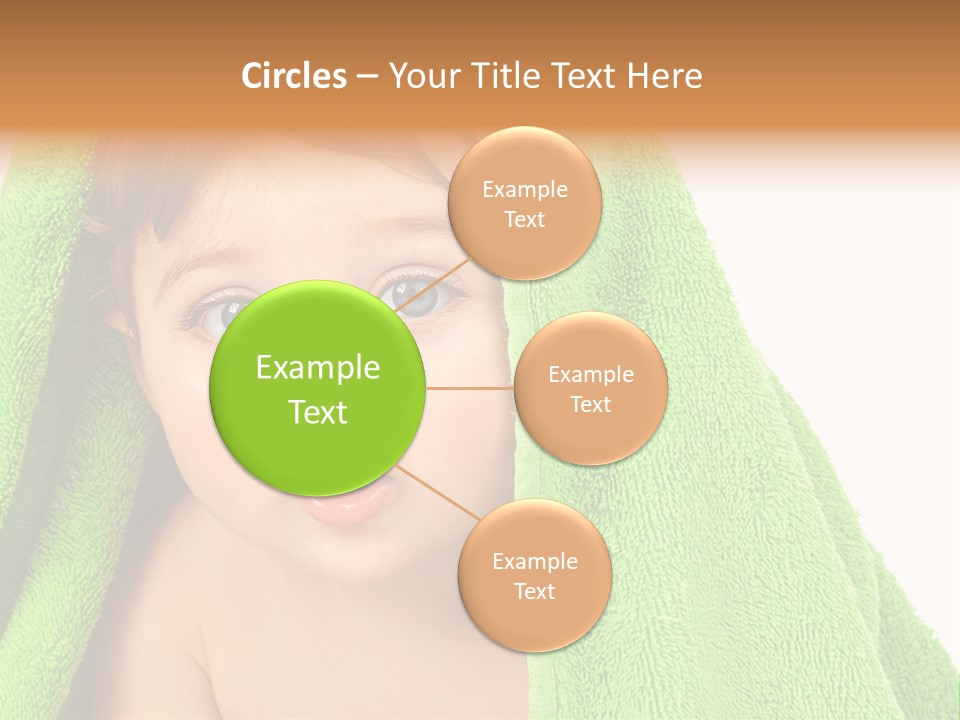 Circles – Your Title Text Here

Example Text

Example Text

Example Text

Example Text